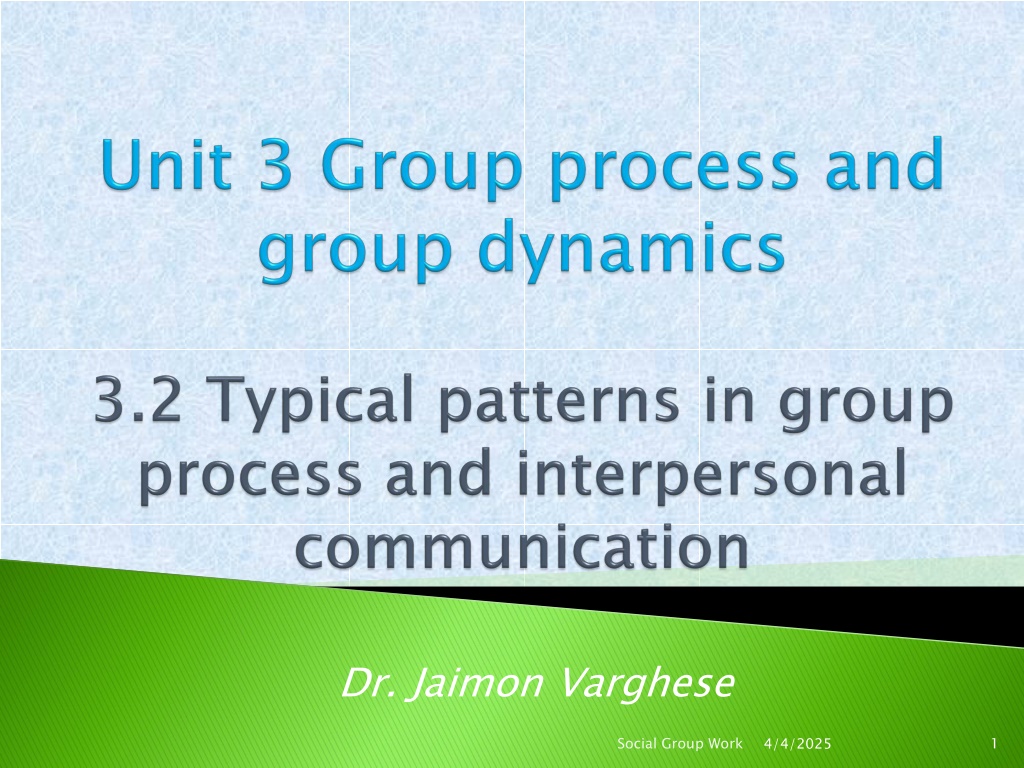 Unit 3 Group process and group dynamics

3.2 Typical patterns in group process and interpersonal communication

Dr. Jaimon Varghese

Social Group Work 4/4/2025 1